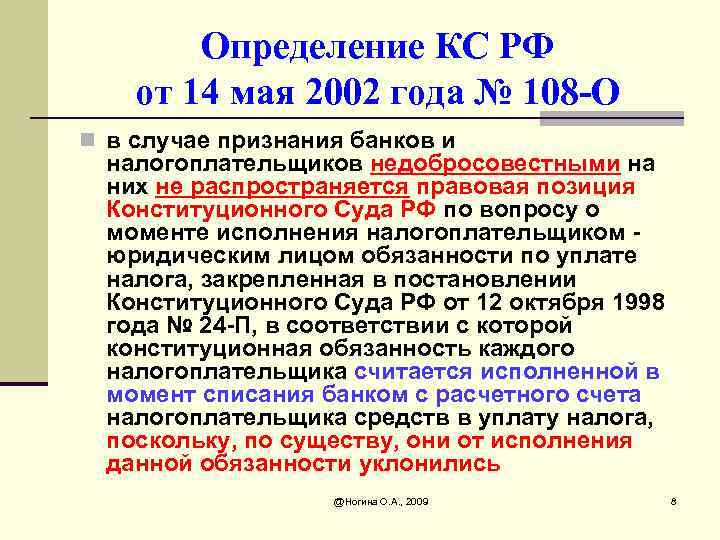 Определение КС РФ от 14 мая 2002 года № 108-О

в случае признания банков и налогоплательщиков недобросовестными на них не распространяется правовая позиция Конституционного Суда РФ по вопросу о моменте исполнения налогоплательщиком - юридическим лицом обязанности по уплате налога, закрепленная в постановлении Конституционного Суда РФ от 12 октября 1998 года № 24-П, в соответствии с которой конституционная обязанность каждого налогоплательщика считается исполненной в момент списания банком с расчетного счета налогоплательщика средств в уплату налога, поскольку, по существу, они от исполнения данной обязанности уклонились

@Ногина О.А., 2009

8